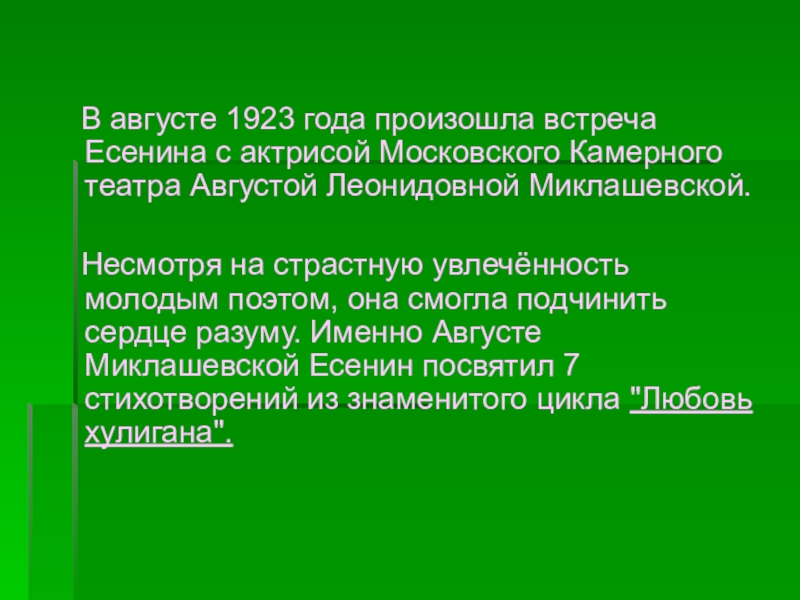 В августе 1923 года произошла встреча Есенина с актрисой Московского Камерного театра Августой Леонидовной Миклашевской.

Несмотря на страстную увлечённость молодым поэтом, она смогла подчинить сердце разуму. Именно Августе Миклашевской Есенин посвятил 7 стихотворений из знаменитого цикла "Любовь хулигана".